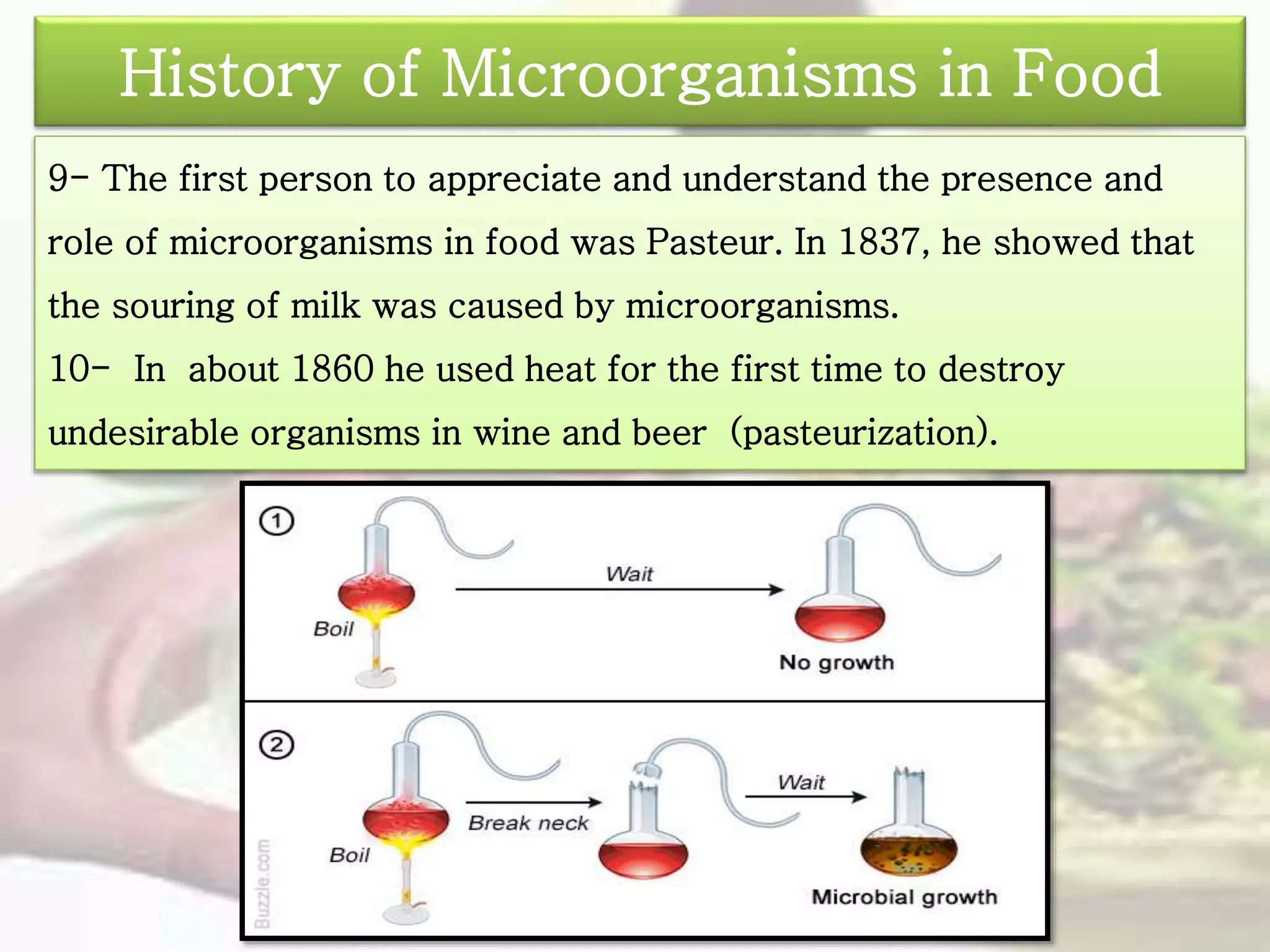 History of Microorganisms in Food

9- The first person to appreciate and understand the presence and role of microorganisms in food was Pasteur. In 1837, he showed that the souring of milk was caused by microorganisms.
10- In about 1860 he used heat for the first time to destroy undesirable organisms in wine and beer (pasteurization).

1
Boil
Wait
No growth

2
Boil
Break neck
Wait
Microbial growth

Buzzle.com